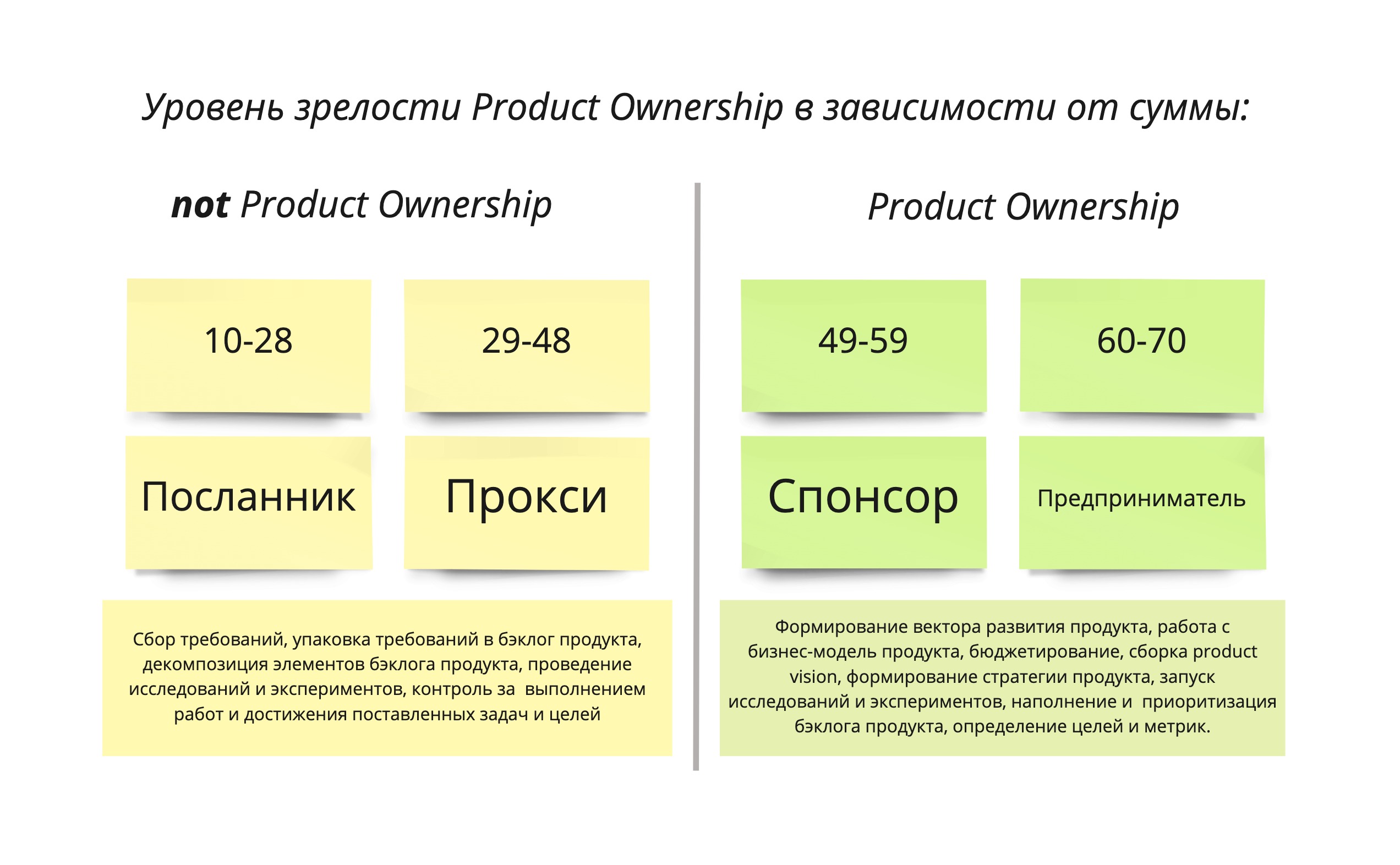 Уровень зрелости Product Ownership в зависимости от суммы:

not Product Ownership

10-28

29-48

Посланник

Прокси

Сбор требований, упаковка требований в бэклог продукта, декомпозиция элементов бэклога продукта, проведение исследований и экспериментов, контроль за выполнением работ и достижения поставленных задач и целей

Product Ownership

49-59

60-70

Спонсор

Предприниматель

Формирование вектора развития продукта, работа с бизнес-модель продукта, бюджетирование, сборка product vision, формирование стратегии продукта, запуск исследований и экспериментов, наполнение и приоритизация бэклога продукта, определение целей и метрик.